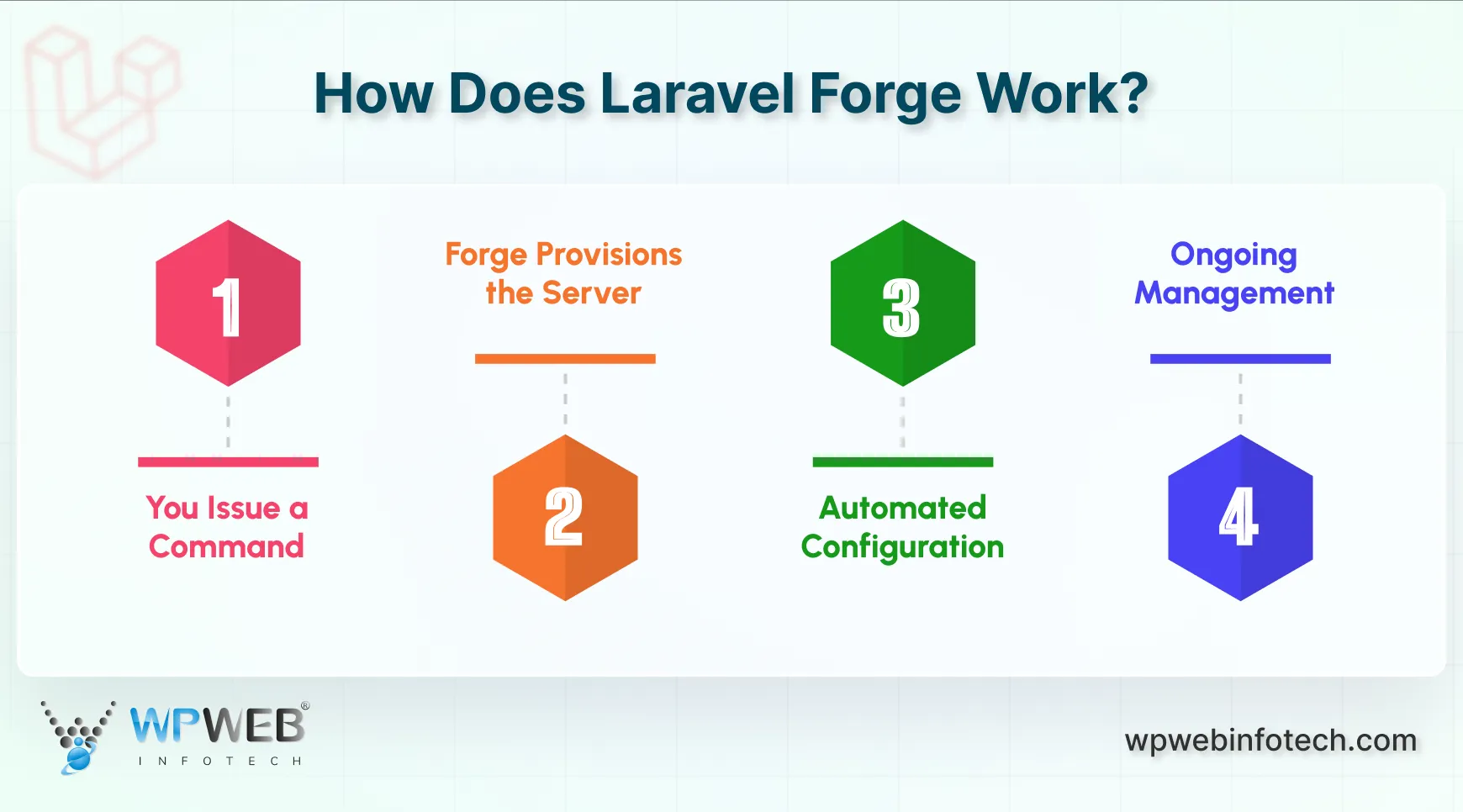 How Does Laravel Forge Work?

1

You Issue a Command

Forge Provisions the Server

2

3

Automated Configuration

Ongoing Management

4

WPWEB®
INFOTECH

wpwebinfotech.com